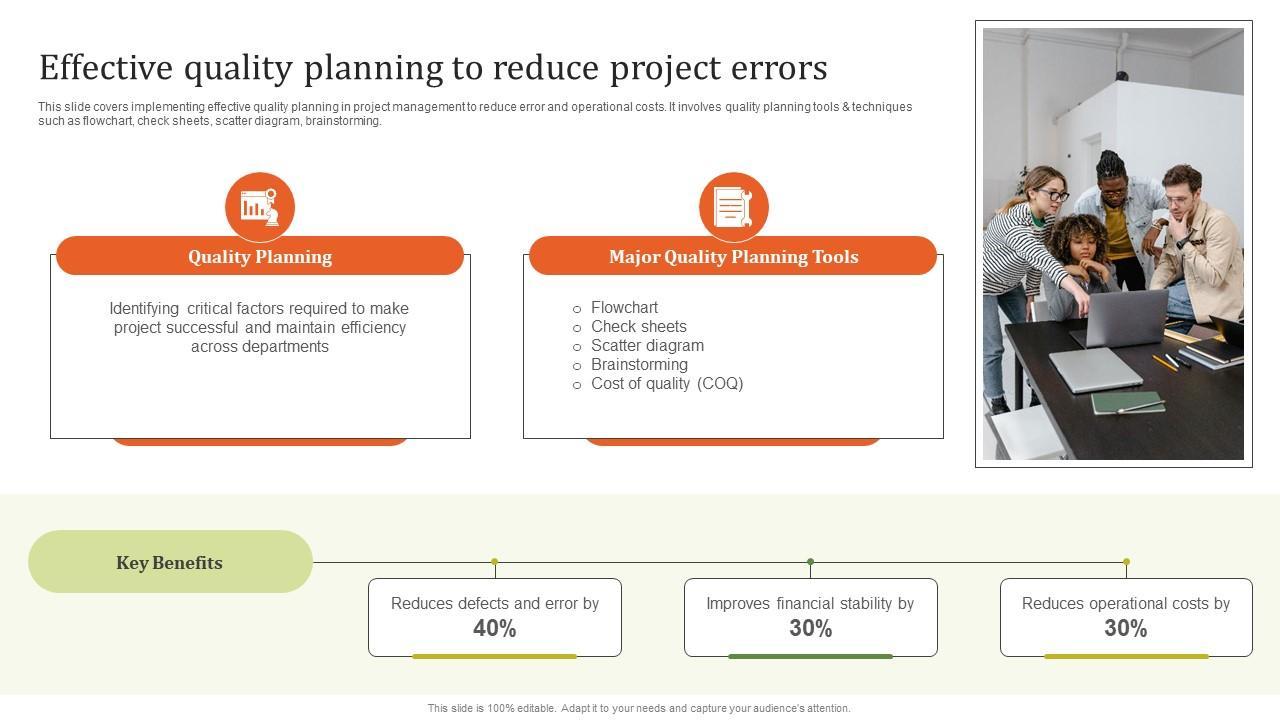 Effective quality planning to reduce project errors

This slide covers implementing effective quality planning in project management to reduce error and operational costs. It involves quality planning tools & techniques such as flowchart, check sheets, scatter diagram, brainstorming.

Quality Planning

Identifying critical factors required to make project successful and maintain efficiency across departments

Major Quality Planning Tools

○ Flowchart
○ Check sheets
○ Scatter diagram
○ Brainstorming
○ Cost of quality (COQ)

Key Benefits

Reduces defects and error by
40%

Improves financial stability by
30%

Reduces operational costs by
30%

This slide is 100% editable. Adapt it to your needs and capture your audience's attention.